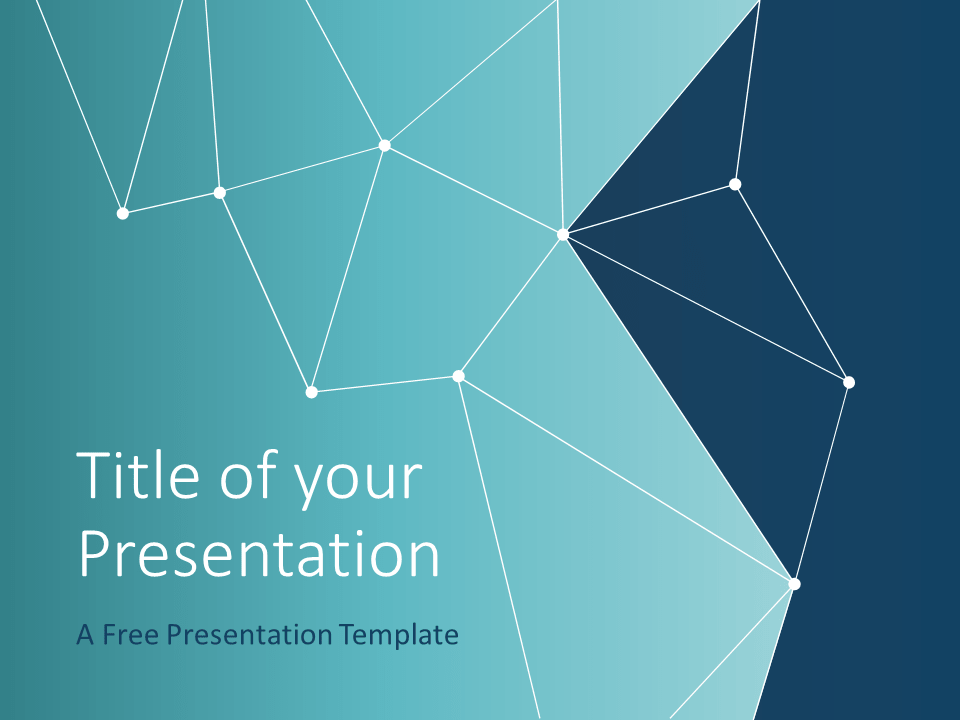 Title of your Presentation

A Free Presentation Template